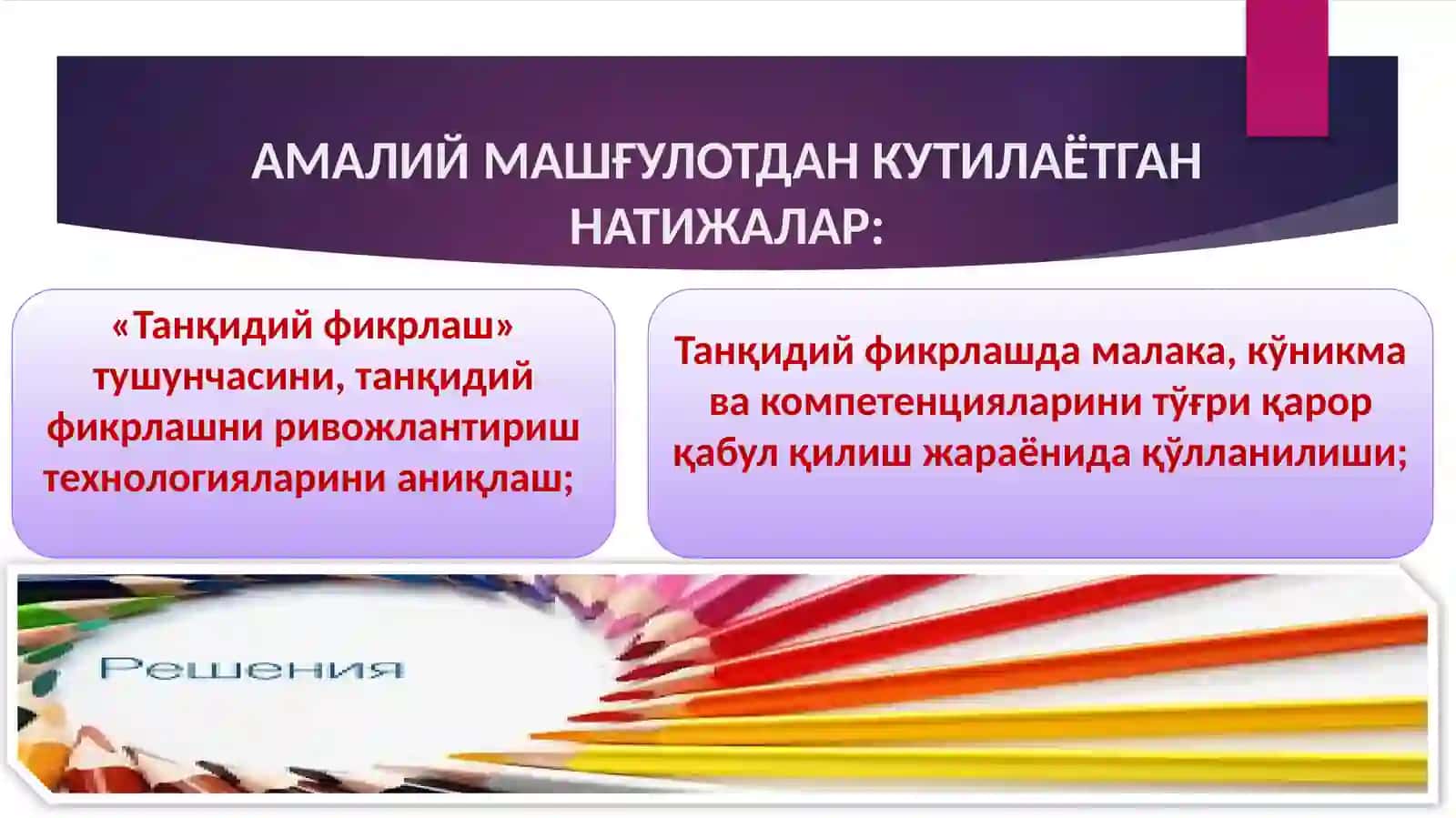 АМАЛИЙ МАШҒУЛОТДАН КУТИЛАЁТГАН НАТИЖАЛАР:

«Танқидий фикрлаш» тушунчасини, танқидий фикрлашни ривожлантириш технологияларини аниқлаш;

Танқидий фикрлашда малака, кўникма ва компетенцияларини тўғри қарор қабул қилиш жараёнида қўлланилиши;

Решения